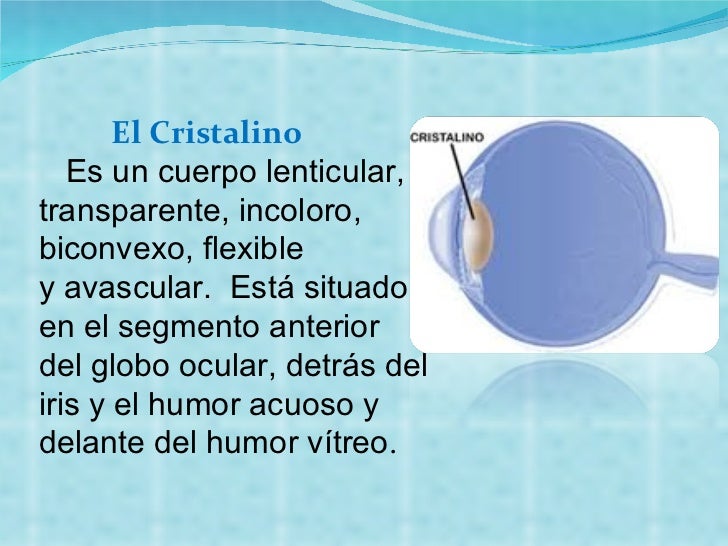 El Cristalino

Es un cuerpo lenticular, transparente, incoloro, biconvexo, flexible y avascular. Está situado en el segmento anterior del globo ocular, detrás del iris y el humor acuoso y delante del humor vítreo.

CRISTALINO